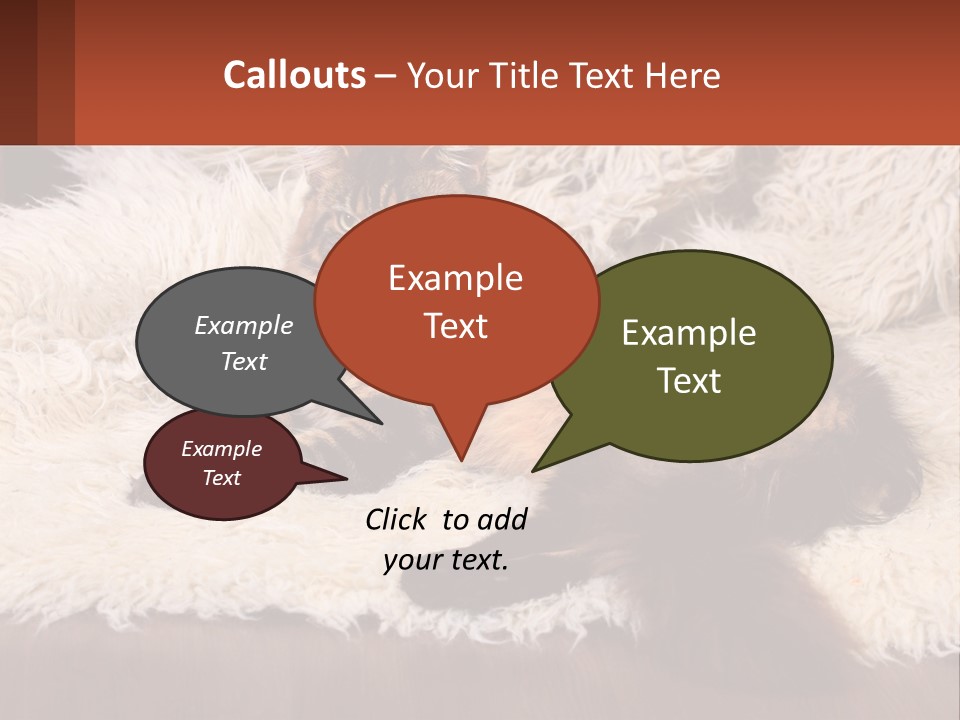 Callouts – Your Title Text Here

Example Text

Example Text

Example Text

Example Text

Click to add your text.